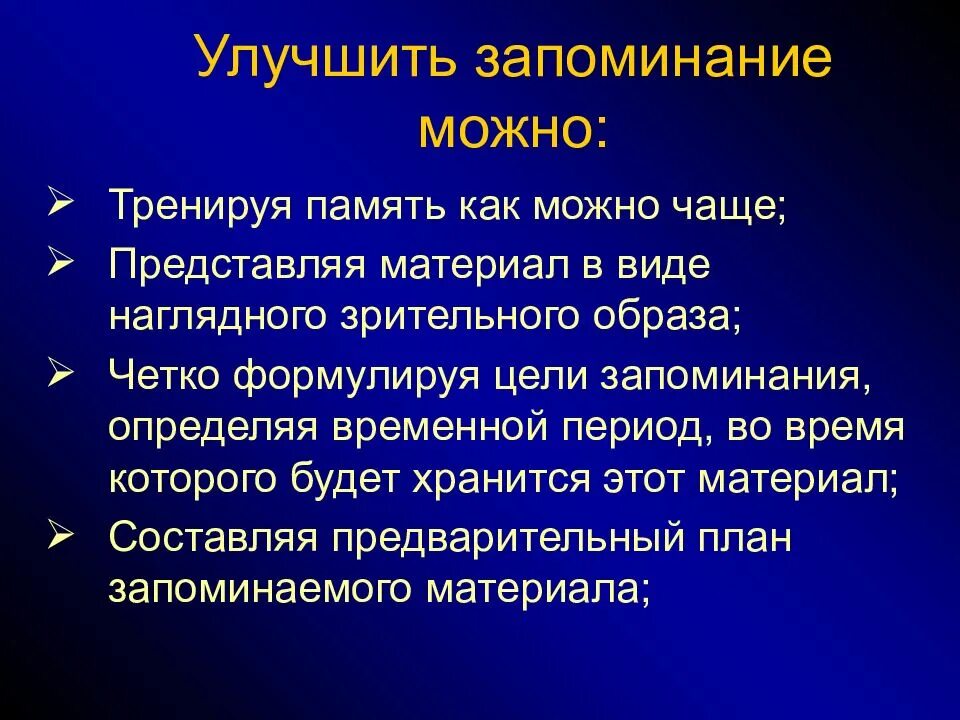 Улучшить запоминание можно:

➢ Тренируя память как можно чаще;
➢ Представляя материал в виде наглядного зрительного образа;
➢ Четко формулируя цели запоминания, определяя временной период, во время которого будет хранится этот материал;
➢ Составляя предварительный план запоминаемого материала;